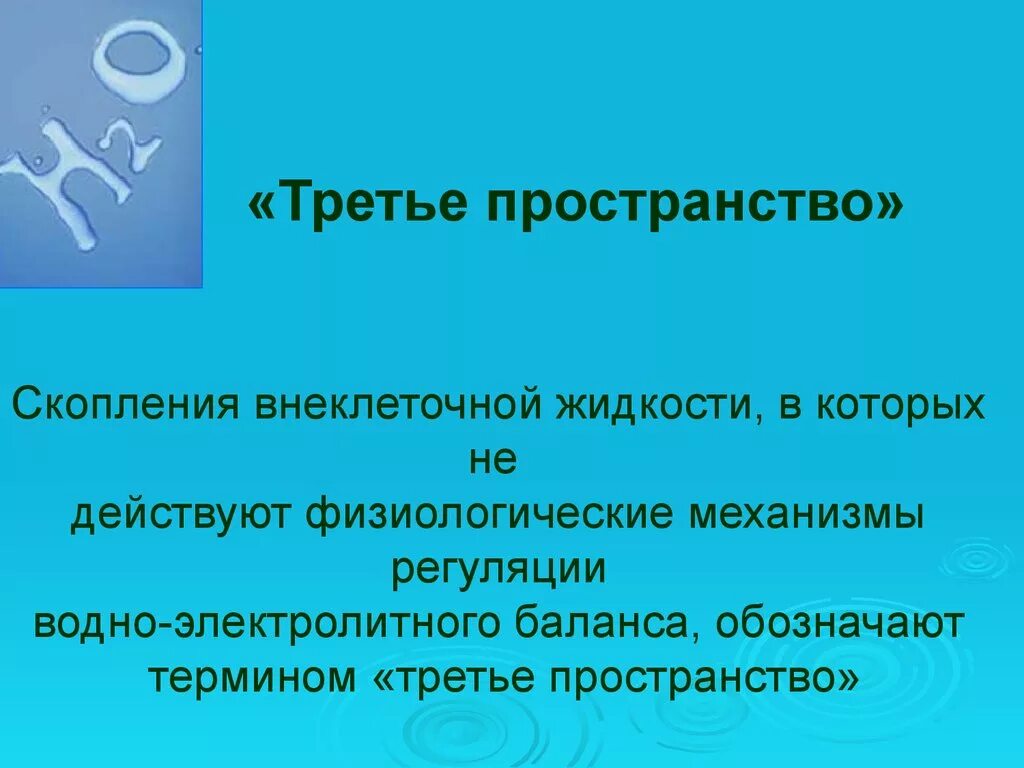 $H_2O$

«Третье пространство»

Скопления внеклеточной жидкости, в которых не действуют физиологические механизмы регуляции водно-электролитного баланса, обозначают термином «третье пространство»